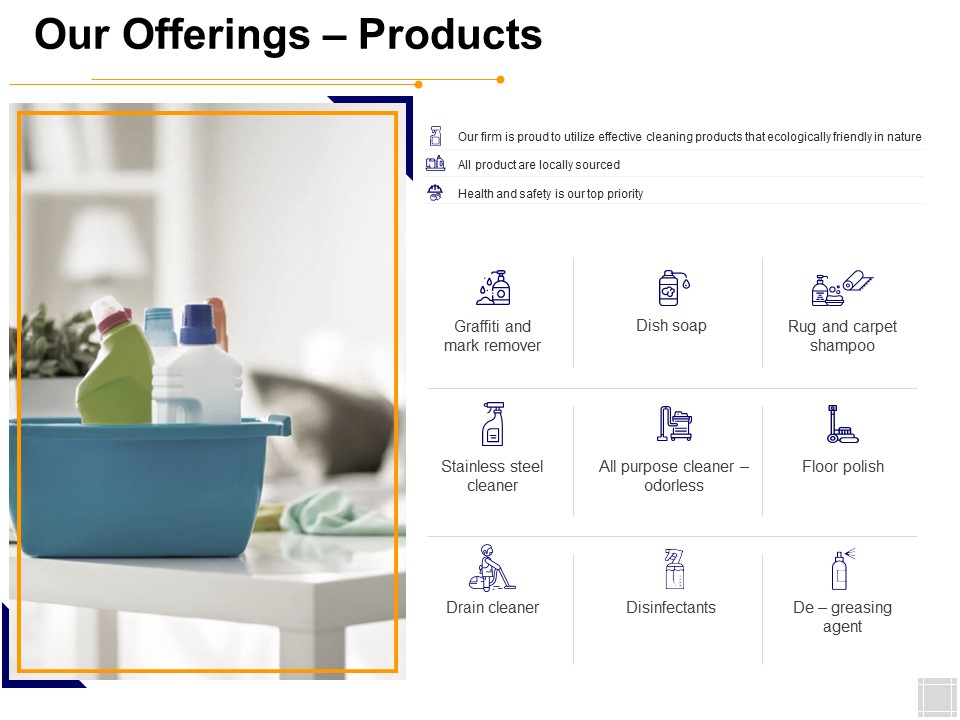 Our Offerings – Products

Our firm is proud to utilize effective cleaning products that ecologically friendly in nature

All product are locally sourced

Health and safety is our top priority

Graffiti and mark remover

Dish soap

Rug and carpet shampoo

Stainless steel cleaner

All purpose cleaner – odorless

Floor polish

Drain cleaner

Disinfectants

De – greasing agent